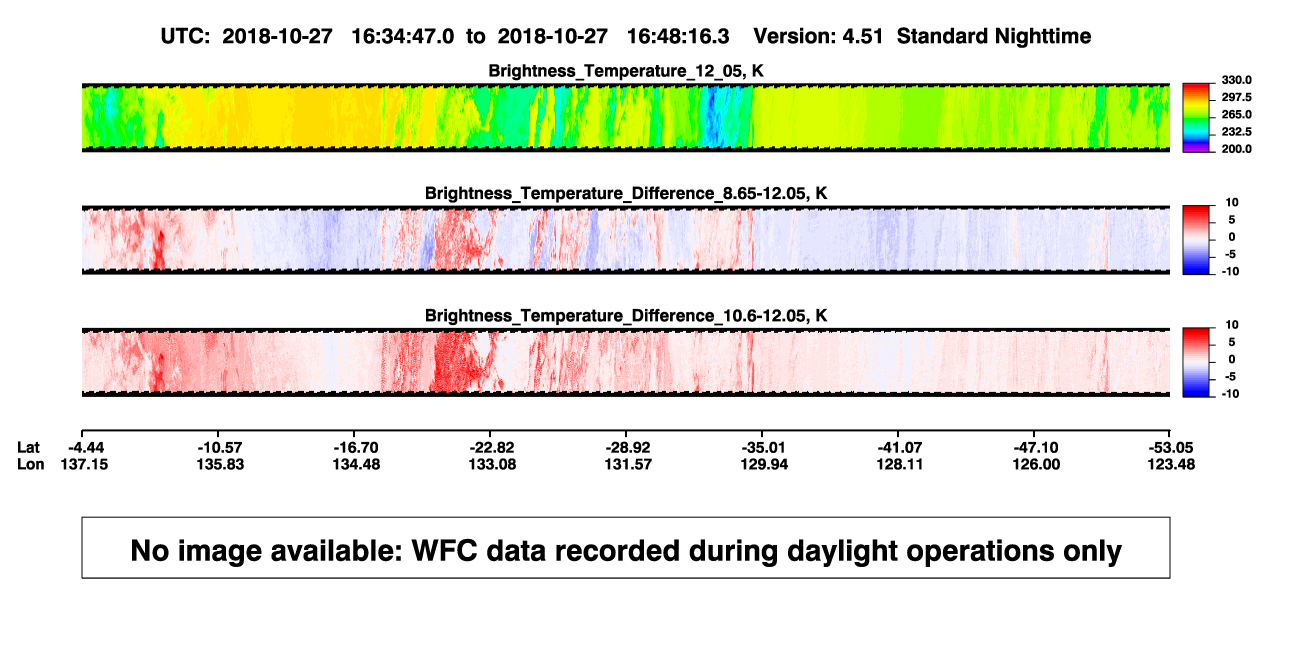 UTC: 2018-10-27 16:34:47.0 to 2018-10-27 16:48:16.3 Version: 4.51 Standard Nighttime

Brightness_Temperature_12_05, K

330.0
297.5
265.0
232.5
200.0

Brightness_Temperature_Difference_8.65-12.05, K

10
5
0
-5
-10

Brightness_Temperature_Difference_10.6-12.05, K

10
5
0
-5
-10

| Lat | -4.44 | -10.57 | -16.70 | -22.82 | -28.92 | -35.01 | -41.07 | -47.10 | -53.05 |
|---|---|---|---|---|---|---|---|---|---|
| Lon | 137.15 | 135.83 | 134.48 | 133.08 | 131.57 | 129.94 | 128.11 | 126.00 | 123.48 |

No image available: WFC data recorded during daylight operations only